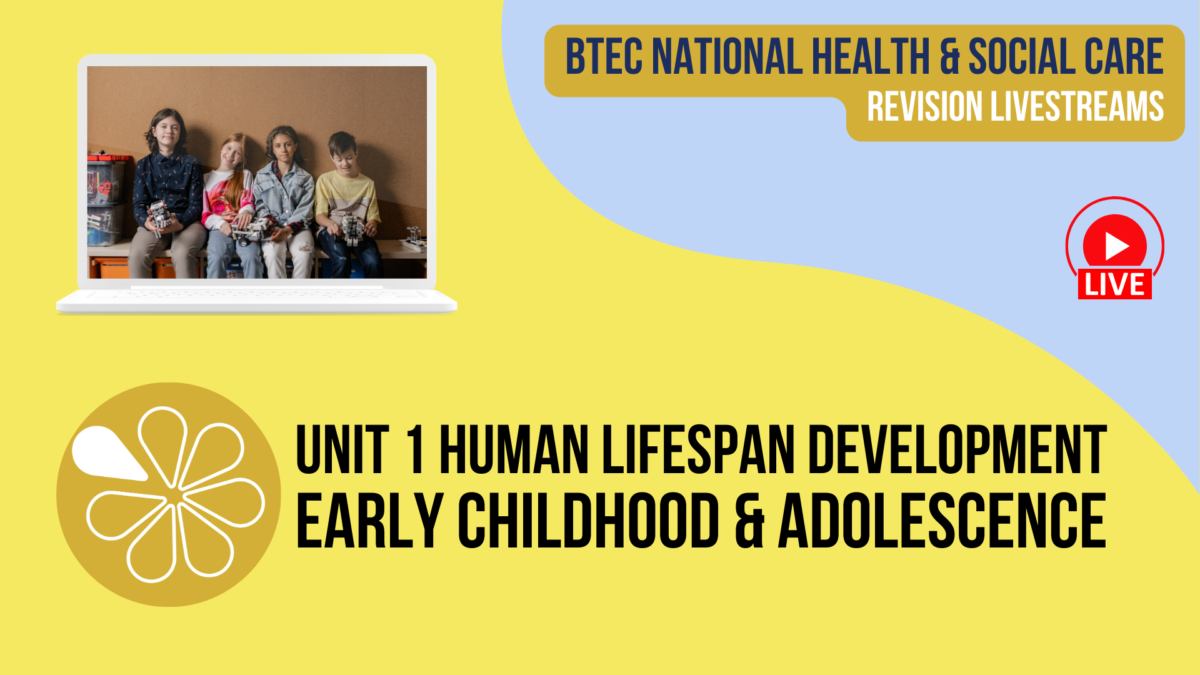 BTEC NATIONAL HEALTH & SOCIAL CARE
REVISION LIVESTREAMS

LIVE

UNIT 1 HUMAN LIFESPAN DEVELOPMENT
EARLY CHILDHOOD & ADOLESCENCE